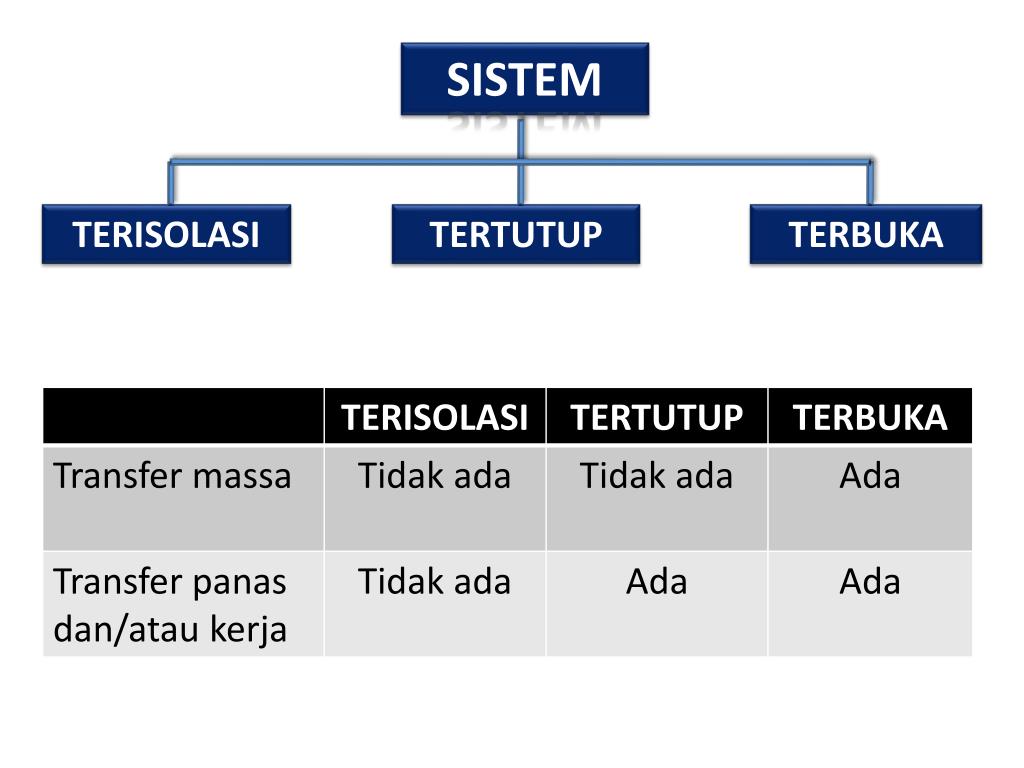 SISTEM

TERISOLASI

TERTUTUP

TERBUKA

| | TERISOLASI | TERTUTUP | TERBUKA |
|---|---|---|---|
| Transfer massa | Tidak ada | Tidak ada | Ada |
| Transfer panas dan/atau kerja | Tidak ada | Ada | Ada |